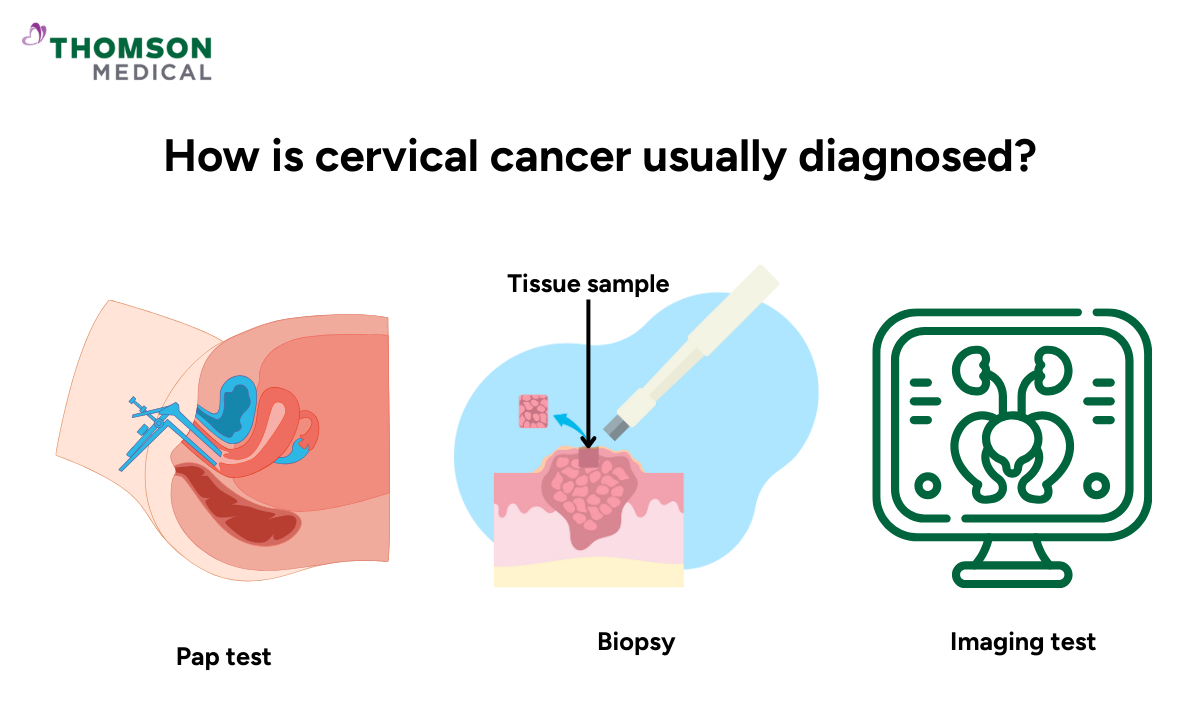 THOMSON
MEDICAL

How is cervical cancer usually diagnosed?

Tissue sample

Pap test

Biopsy

Imaging test